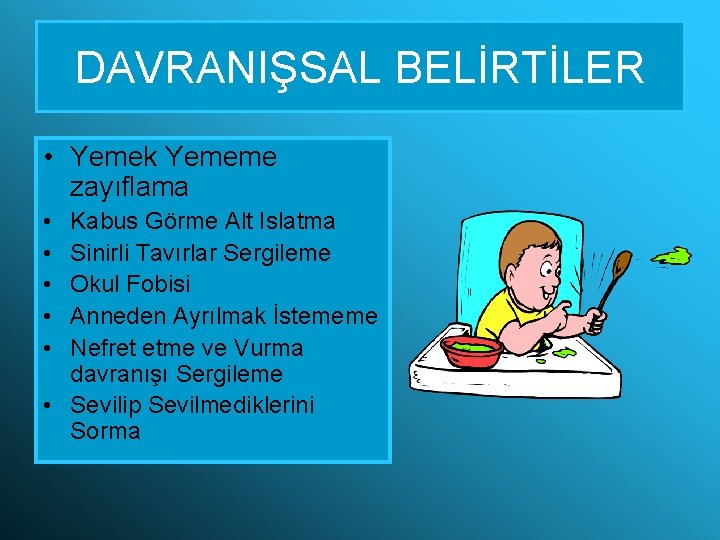 DAVRANIŞSAL BELİRTİLER

• Yemek Yememe zayıflama
• Kabus Görme Alt Islatma
• Sinirli Tavırlar Sergileme
• Okul Fobisi
• Anneden Ayrılmak İstememe
• Nefret etme ve Vurma davranışı Sergileme
• Sevilip Sevilmediklerini Sorma